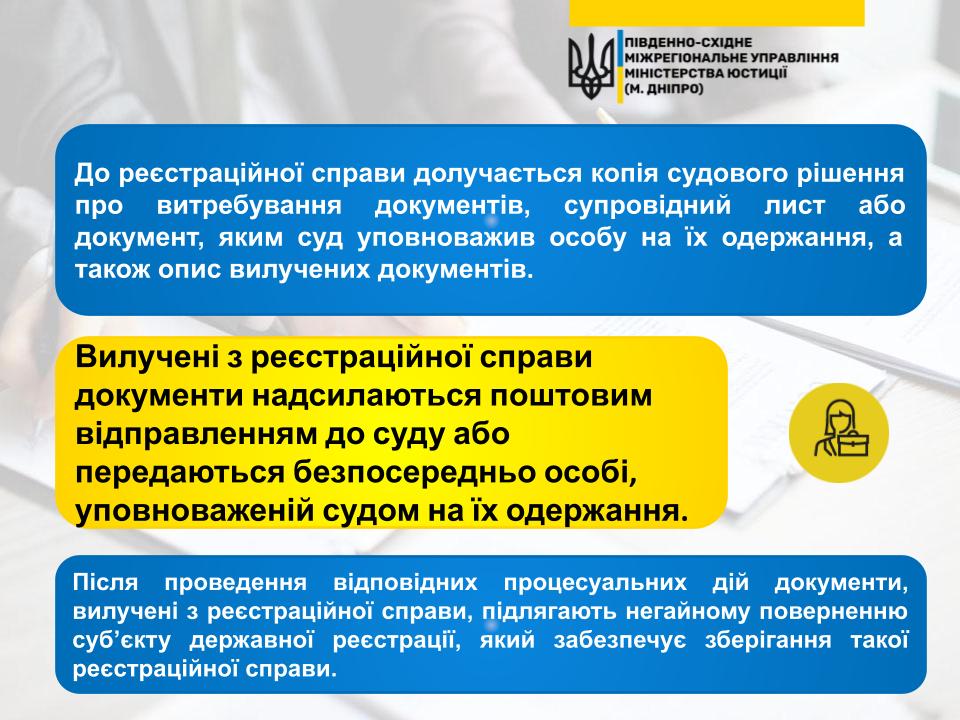 ПІВДЕННО-СХІДНЕ МІЖРЕГІОНАЛЬНЕ УПРАВЛІННЯ МІНІСТЕРСТВА ЮСТИЦІЇ (М. ДНІПРО)

До реєстраційної справи долучається копія судового рішення про витребування документів, супровідний лист або документ, яким суд уповноважив особу на їх одержання, а також опис вилучених документів.

Вилучені з реєстраційної справи документи надсилаються поштовим відправленням до суду або передаються безпосередньо особі, уповноваженій судом на їх одержання.

Після проведення відповідних процесуальних дій документи, вилучені з реєстраційної справи, підлягають негайному поверненню суб'єкту державної реєстрації, який забезпечує зберігання такої реєстраційної справи.